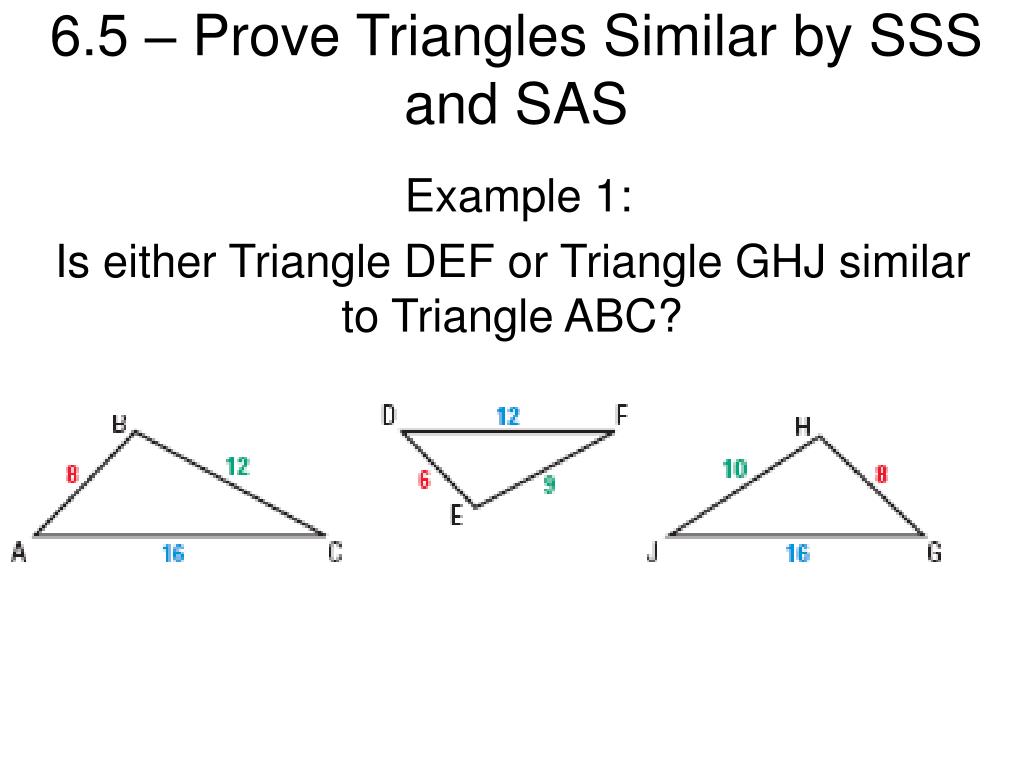 6.5 – Prove Triangles Similar by SSS and SAS

Example 1:

Is either Triangle DEF or Triangle GHJ similar to Triangle ABC?

B
8
12
A
16
C

D
12
F
6
9
E

H
10
8
J
16
G